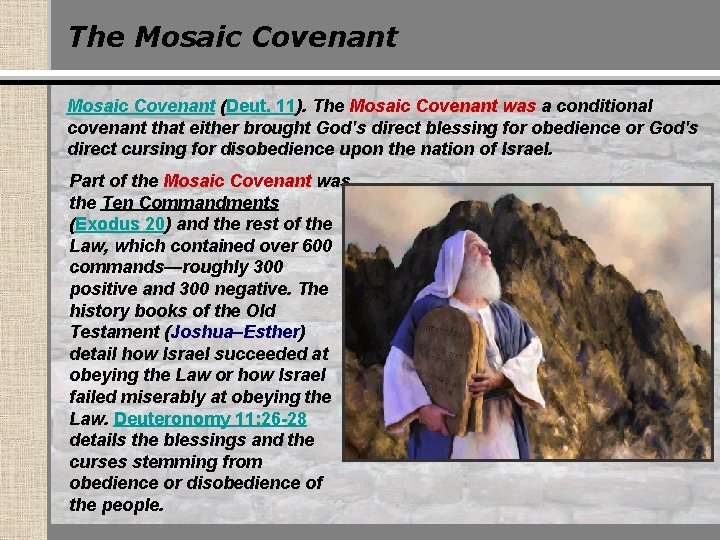 The Mosaic Covenant

Mosaic Covenant (Deut. 11). The Mosaic Covenant was a conditional covenant that either brought God's direct blessing for obedience or God's direct cursing for disobedience upon the nation of Israel.

Part of the Mosaic Covenant was the Ten Commandments (Exodus 20) and the rest of the Law, which contained over 600 commands—roughly 300 positive and 300 negative. The history books of the Old Testament (Joshua–Esther) detail how Israel succeeded at obeying the Law or how Israel failed miserably at obeying the Law. Deuteronomy 11:26-28 details the blessings and the curses stemming from obedience or disobedience of the people.